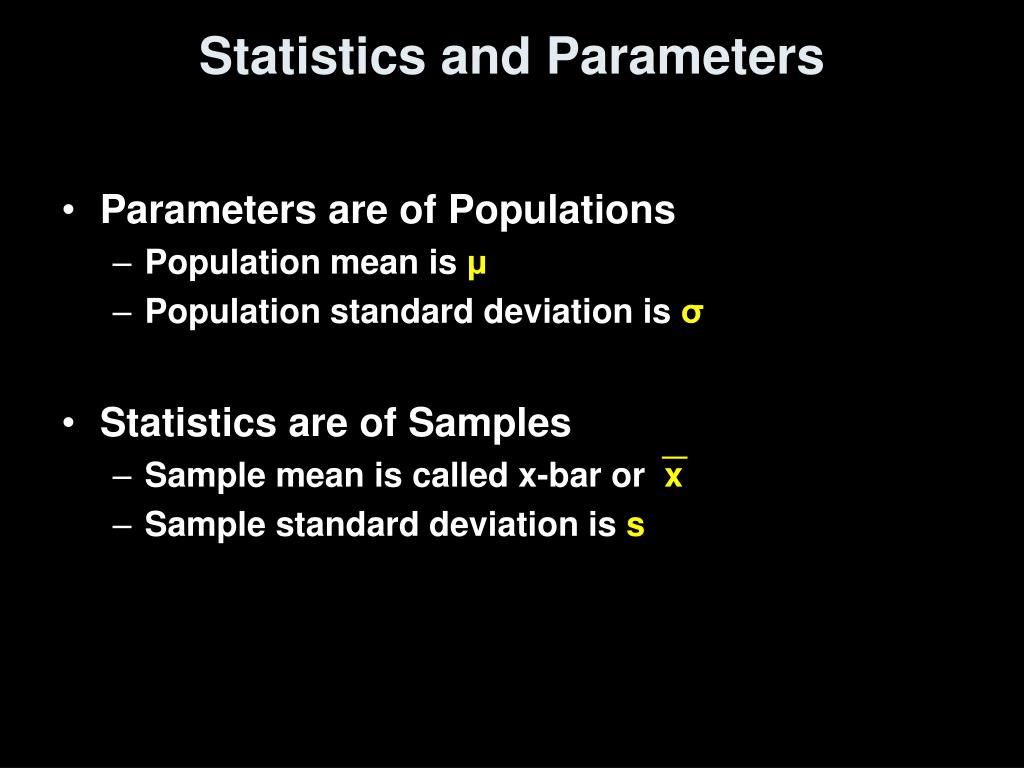 Statistics and Parameters

• Parameters are of Populations
– Population mean is $\mu$
– Population standard deviation is $\sigma$

• Statistics are of Samples
– Sample mean is called x-bar or $\bar{x}$
– Sample standard deviation is s